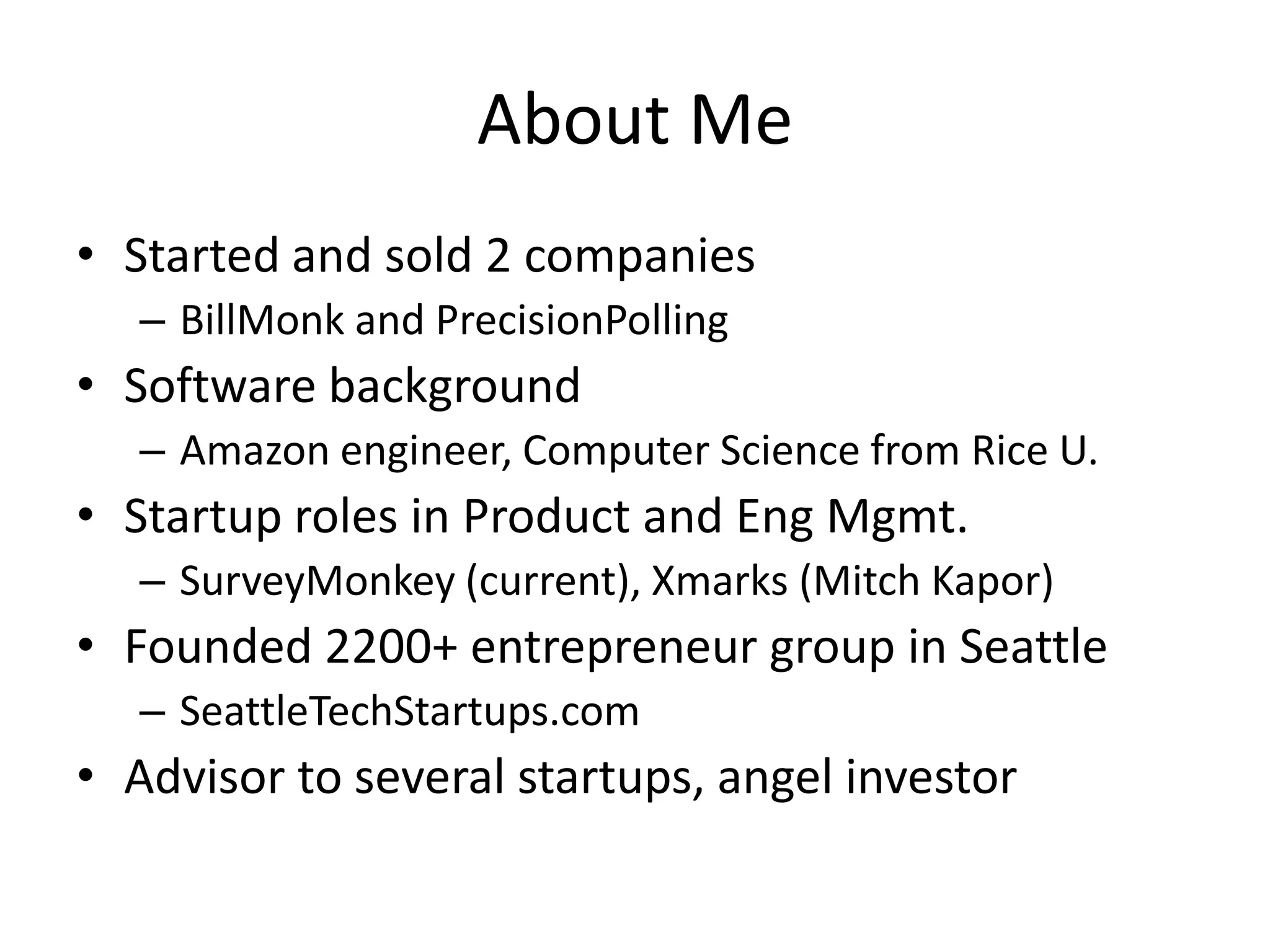 About Me

• Started and sold 2 companies
  – BillMonk and PrecisionPolling
• Software background
  – Amazon engineer, Computer Science from Rice U.
• Startup roles in Product and Eng Mgmt.
  – SurveyMonkey (current), Xmarks (Mitch Kapor)
• Founded 2200+ entrepreneur group in Seattle
  – SeattleTechStartups.com
• Advisor to several startups, angel investor